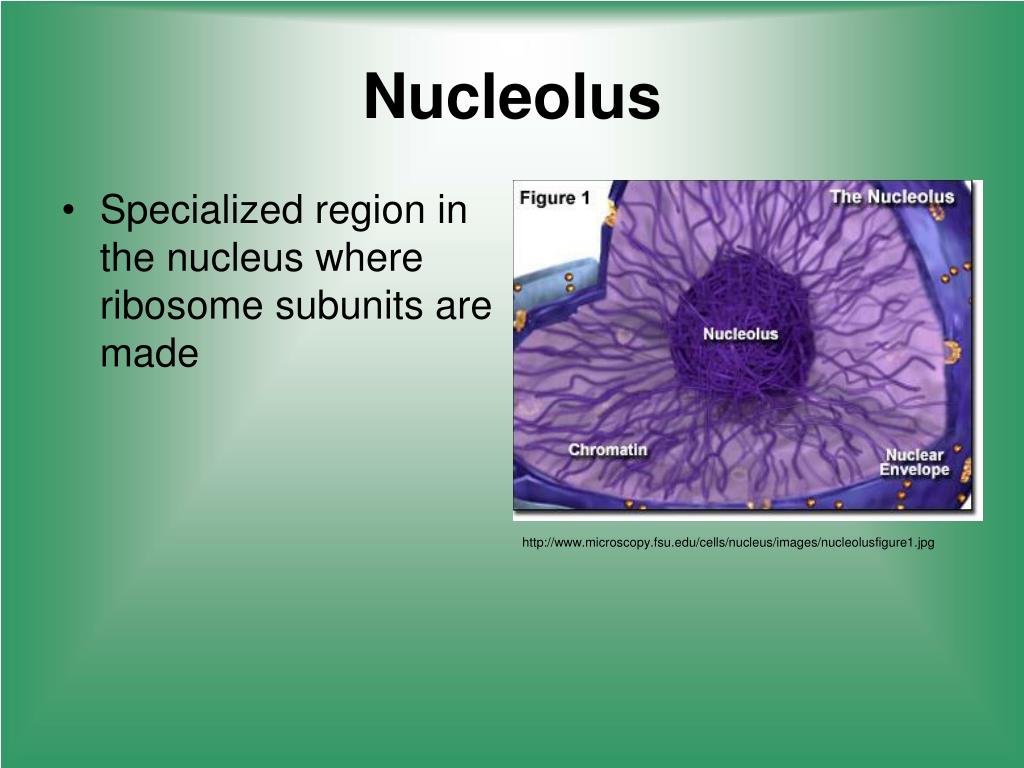 Nucleolus

• Specialized region in the nucleus where ribosome subunits are made

Figure 1

The Nucleolus

Nucleolus

Chromatin

Nuclear Envelope

http://www.microscopy.fsu.edu/cells/nucleus/images/nucleolusfigure1.jpg